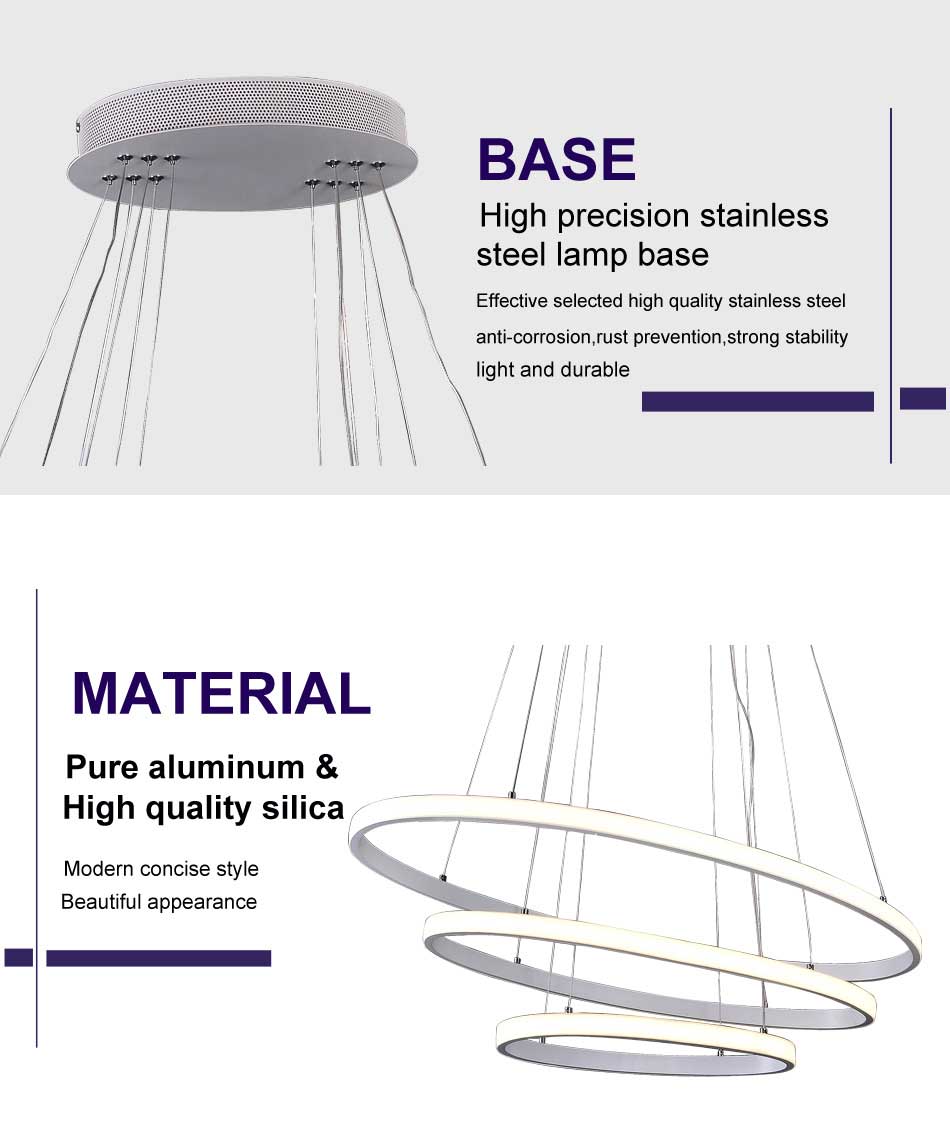 BASE

High precision stainless steel lamp base

Effective selected high quality stainless steel anti-corrosion,rust prevention,strong stability light and durable

MATERIAL

Pure aluminum & High quality silica

Modern concise style
Beautiful appearance